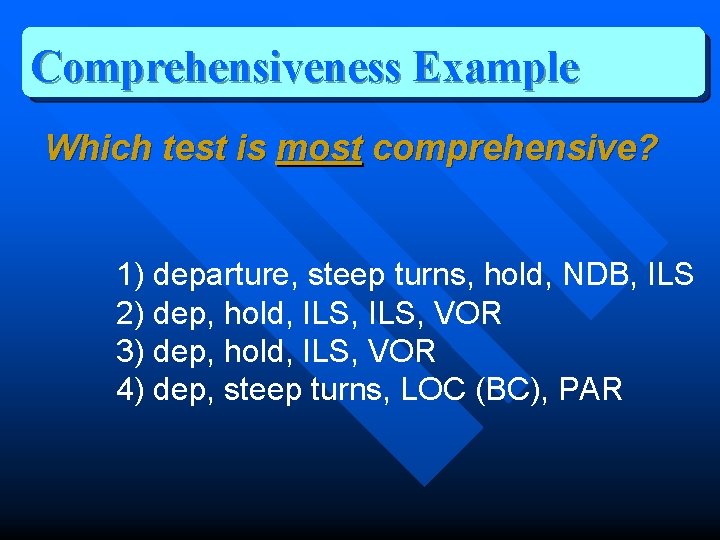 Comprehensiveness Example

Which test is most comprehensive?

1) departure, steep turns, hold, NDB, ILS
2) dep, hold, ILS, ILS, VOR
3) dep, hold, ILS, VOR
4) dep, steep turns, LOC (BC), PAR